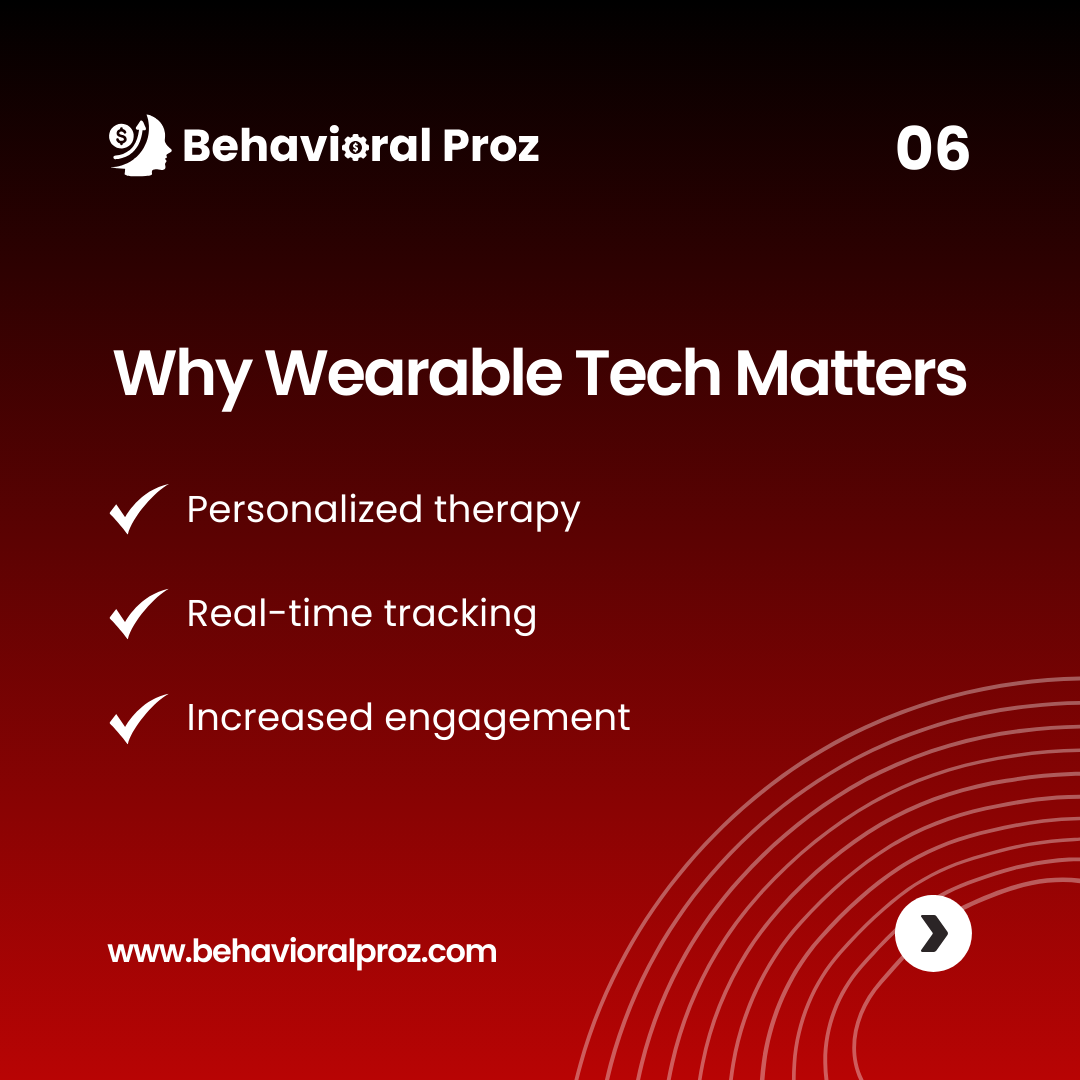 Behavioral Proz

06

Why Wearable Tech Matters

Personalized therapy

Real-time tracking

Increased engagement

www.behavioralproz.com